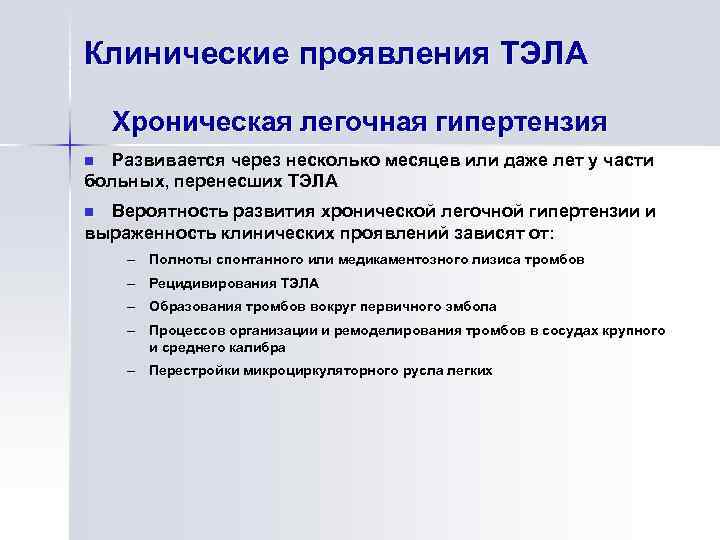 Клинические проявления ТЭЛА

Хроническая легочная гипертензия

■ Развивается через несколько месяцев или даже лет у части больных, перенесших ТЭЛА

■ Вероятность развития хронической легочной гипертензии и выраженность клинических проявлений зависят от:

– Полноты спонтанного или медикаментозного лизиса тромбов

– Рецидивирования ТЭЛА

– Образования тромбов вокруг первичного эмбола

– Процессов организации и ремоделирования тромбов в сосудах крупного и среднего калибра

– Перестройки микроциркуляторного русла легких